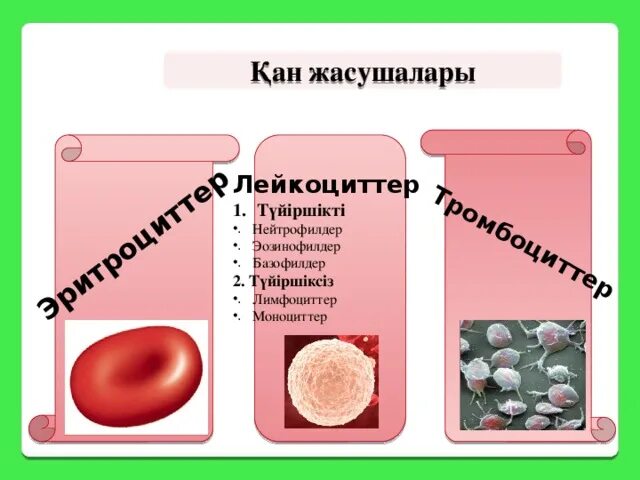 Қан жасушалары

Эритроциттер

Лейкоциттер

1. Түйіршікті
• Нейтрофилдер
• Эозинофилдер
• Базофилдер

2. Түйіршіксіз
• Лимфоциттер
• Моноциттер

Тромбоциттер